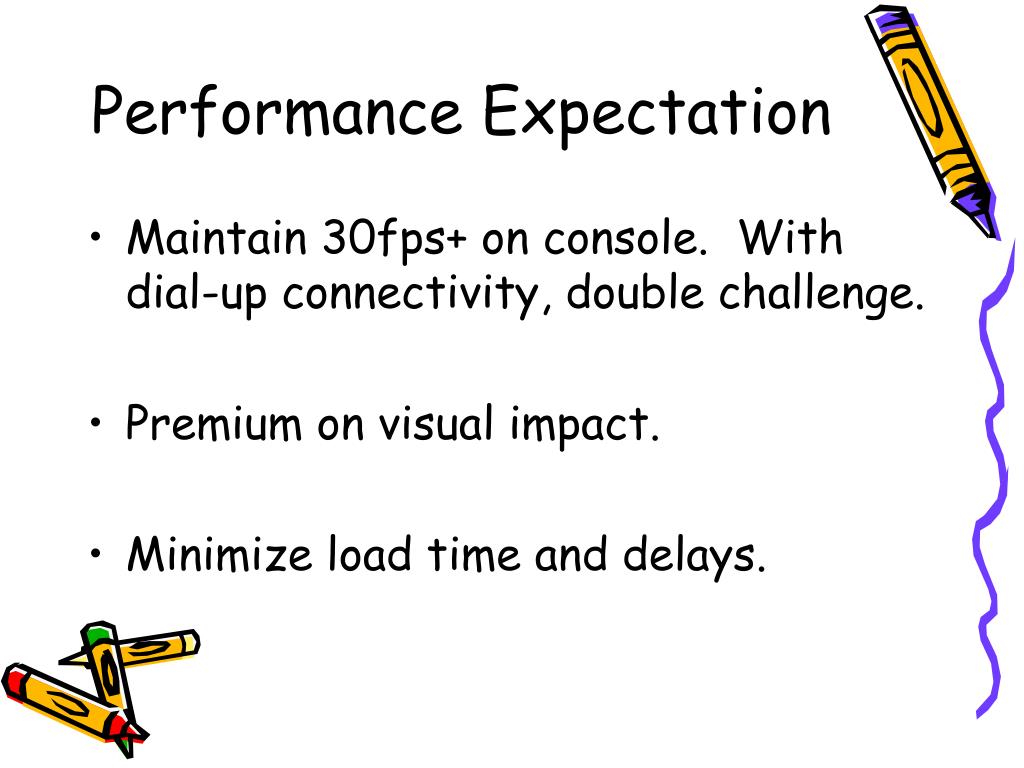 Performance Expectation

• Maintain 30fps+ on console.  With dial-up connectivity, double challenge.

• Premium on visual impact.

• Minimize load time and delays.